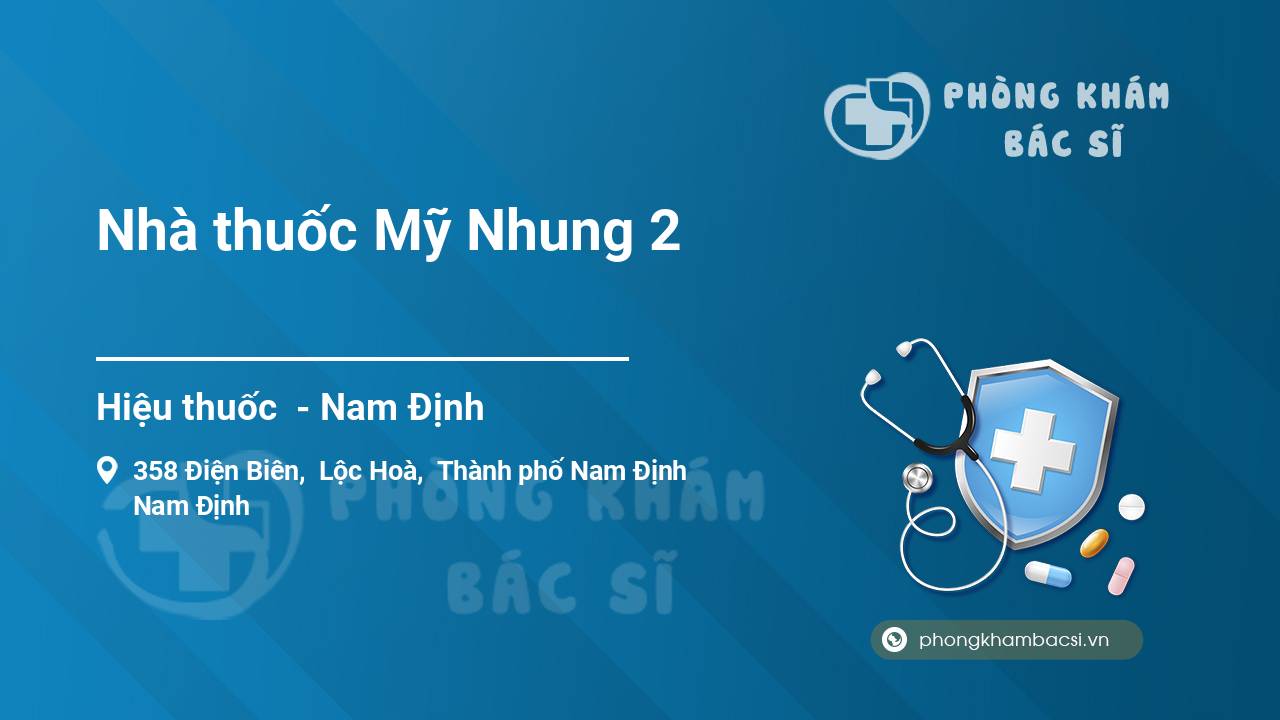 PHÒNG KHÁM
BÁC SĨ

Nhà thuốc Mỹ Nhung 2

Hiệu thuốc - Nam Định

358 Điện Biên, Lộc Hoà, Thành phố Nam Định
Nam Định

PHÒNG KHÁM
BÁC SĨ

phongkhambacsi.vn